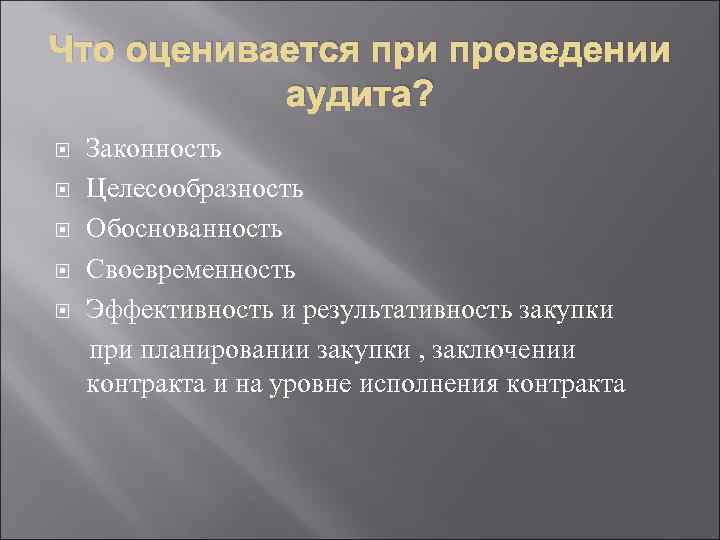 Что оценивается при проведении аудита?

Законность

Целесообразность

Обоснованность

Своевременность

Эффективность и результативность закупки

при планировании закупки , заключении контракта и на уровне исполнения контракта